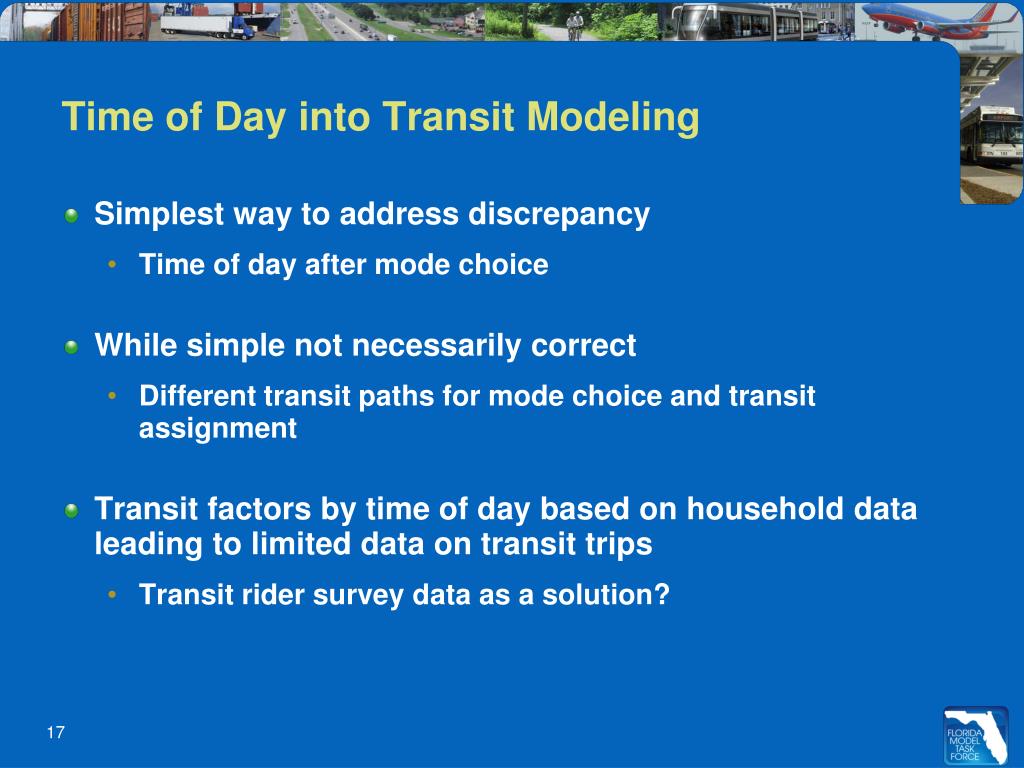 Time of Day into Transit Modeling

Simplest way to address discrepancy

• Time of day after mode choice

While simple not necessarily correct

• Different transit paths for mode choice and transit assignment

Transit factors by time of day based on household data leading to limited data on transit trips

• Transit rider survey data as a solution?

17

FLORIDA MODEL TASK FORCE